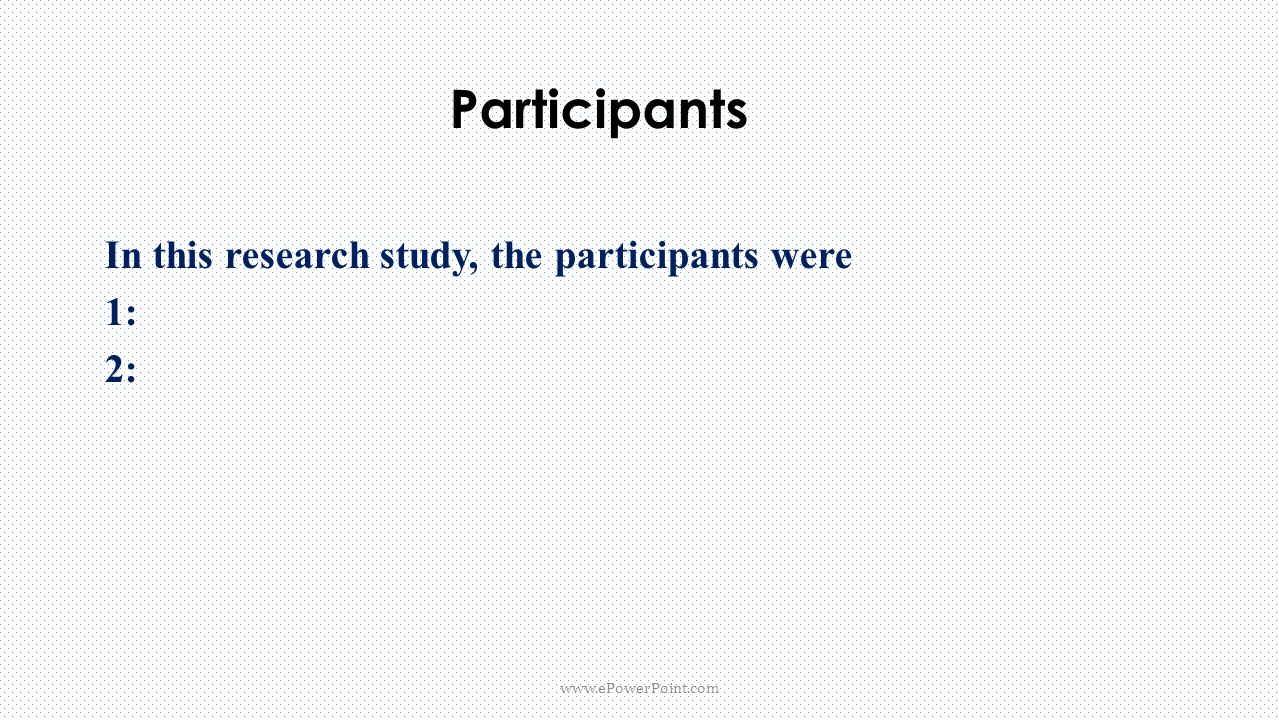 Participants

In this research study, the participants were
1:
2:

www.ePowerPoint.com